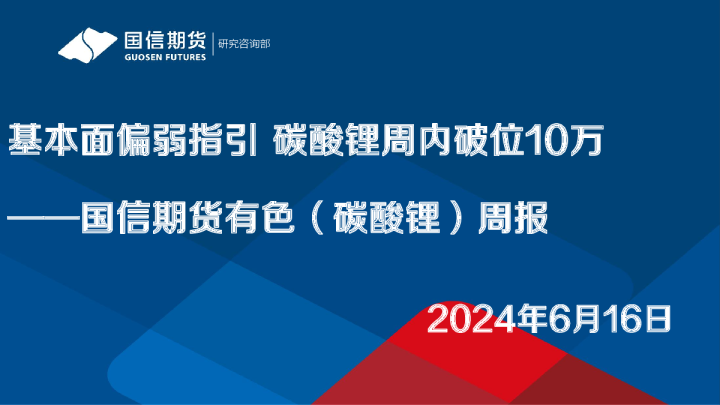 国信期货
GUOSEN FUTURES
研究咨询部

基本面偏弱指引 碳酸锂周内破位10万

——国信期货有色（碳酸锂）周报

2024年6月16日